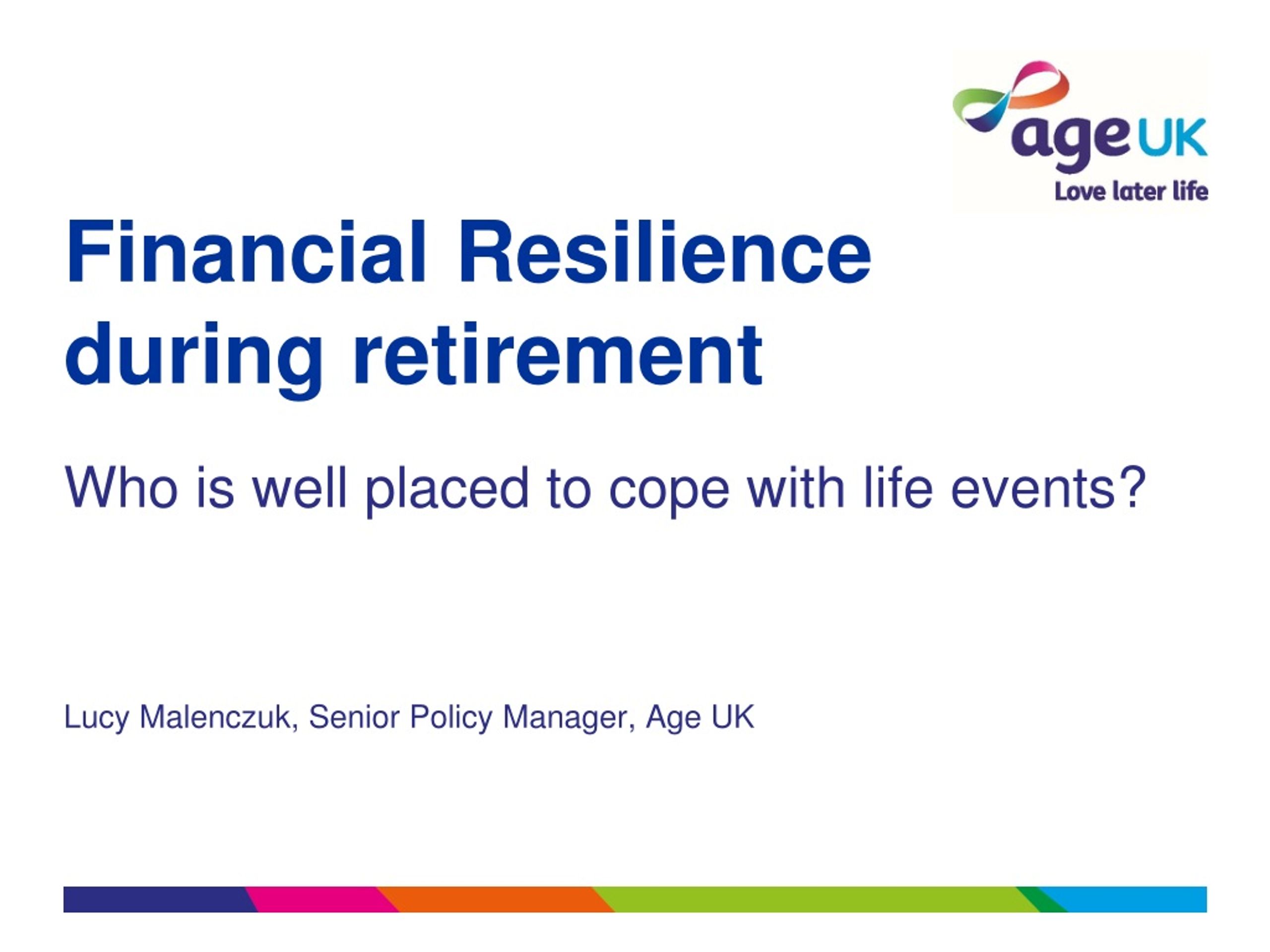 age UK
Love later life

Financial Resilience during retirement

Who is well placed to cope with life events?

Lucy Malenczuk, Senior Policy Manager, Age UK